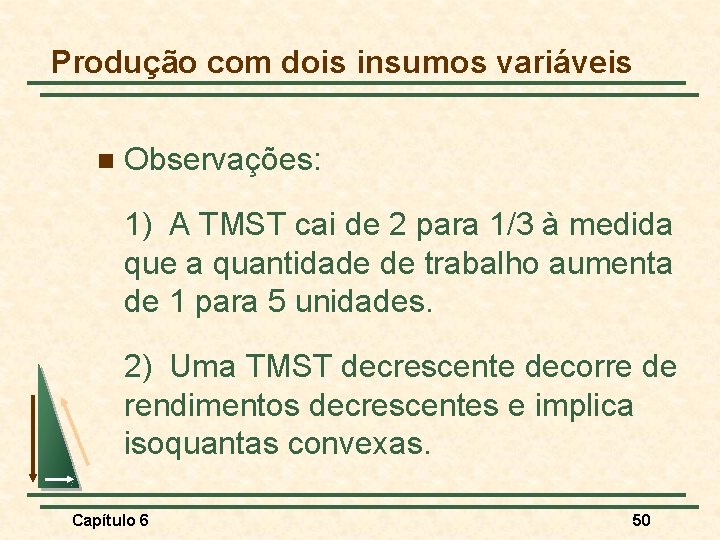 Produção com dois insumos variáveis

Observações:

1) A TMST cai de 2 para 1/3 à medida que a quantidade de trabalho aumenta de 1 para 5 unidades.

2) Uma TMST decrescente decorre de rendimentos decrescentes e implica isoquantas convexas.

Capítulo 6

50